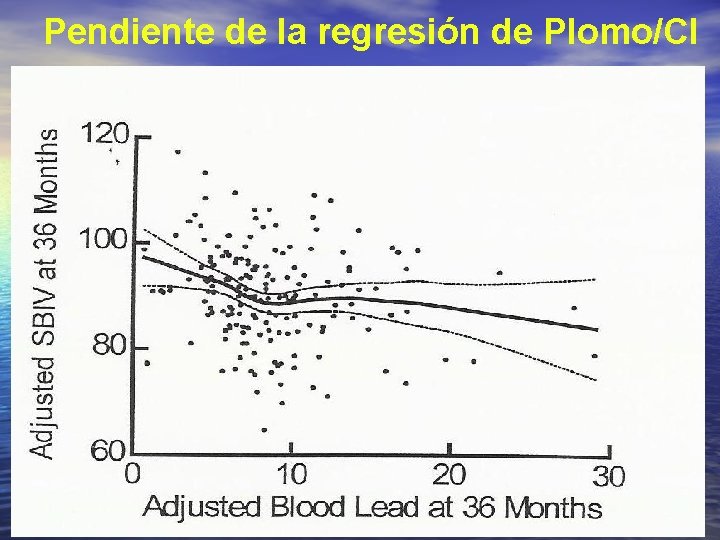 Pendiente de la regresión de Plomo/CI

Adjusted SBIV at 36 Months

120

100

80

60

0

10

20

30

Adjusted Blood Lead at 36 Months